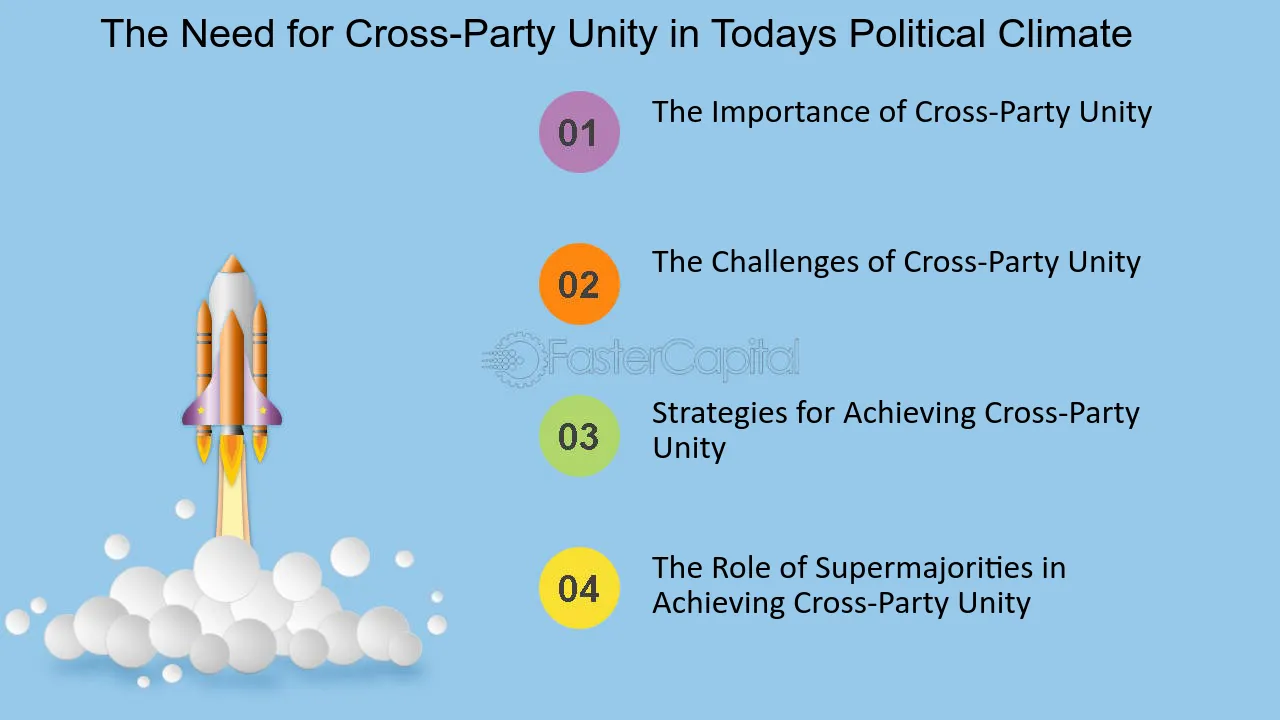 The Need for Cross-Party Unity in Todays Political Climate

01
The Importance of Cross-Party Unity

02
The Challenges of Cross-Party Unity

03
Strategies for Achieving Cross-Party Unity

04
The Role of Supermajorities in Achieving Cross-Party Unity

FasterCapital